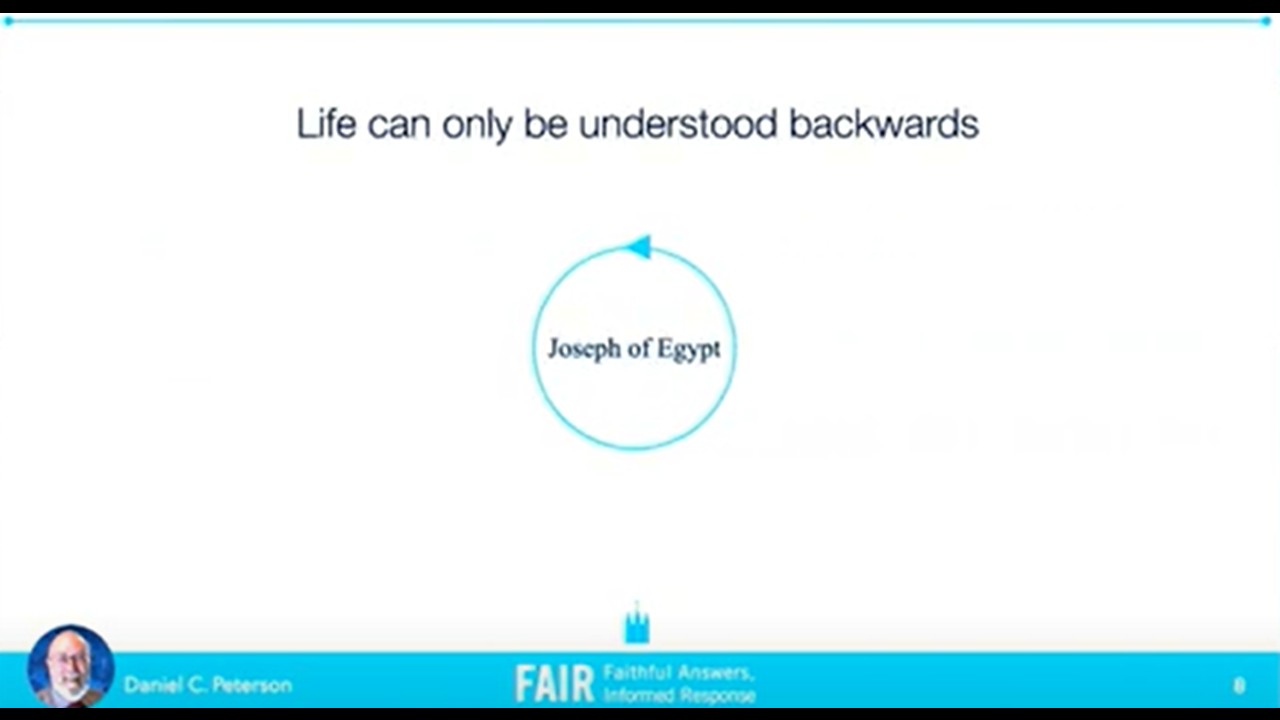 Life can only be understood backwards

Joseph of Egypt

Daniel C. Peterson

FAIR Faithful Answers, Informed Response

8